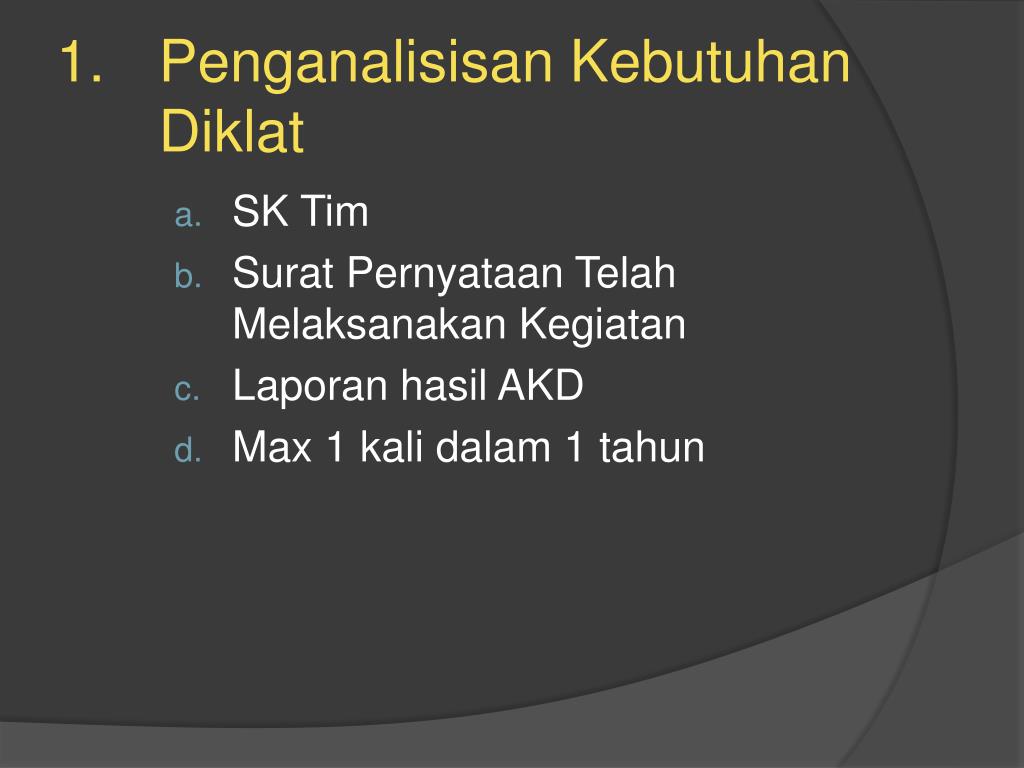 1. Penganalisisan Kebutuhan Diklat

a. SK Tim
b. Surat Pernyataan Telah Melaksanakan Kegiatan
c. Laporan hasil AKD
d. Max 1 kali dalam 1 tahun